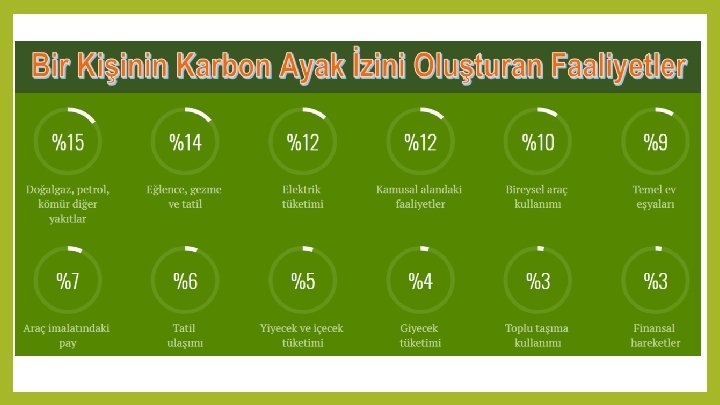 Bir Kişinin Karbon Ayak İzini Oluşturan Faaliyetler

%15
Doğalgaz, petrol, kömür diğer yakıtlar

%14
Eğlence, gezme ve tatil

%12
Elektrik tüketimi

%12
Kamusal alandaki faaliyetler

%10
Bireysel araç kullanımı

%9
Temel ev eşyaları

%7
Araç imalatındaki pay

%6
Tatil ulaşımı

%5
Yiyecek ve içecek tüketimi

%4
Giyecek tüketimi

%3
Toplu taşıma kullanımı

%3
Finansal hareketler